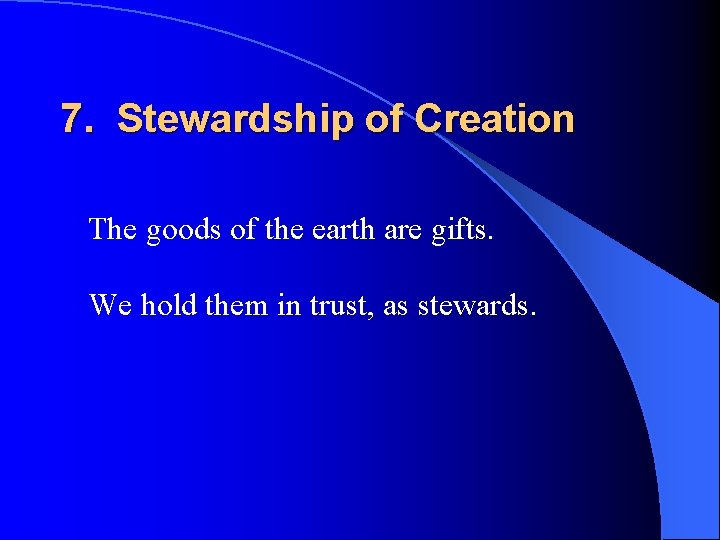 7. Stewardship of Creation

The goods of the earth are gifts.

We hold them in trust, as stewards.